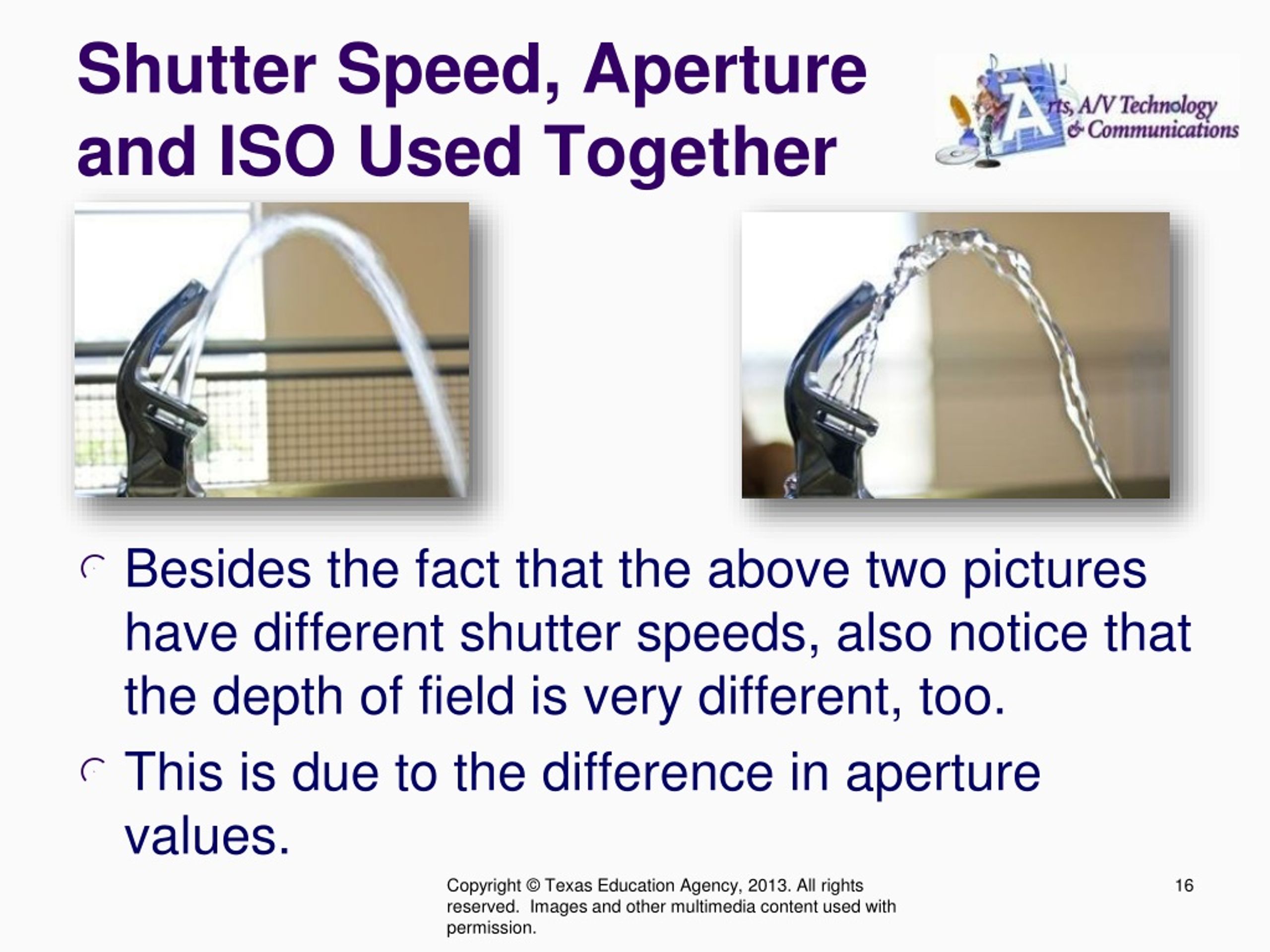 Shutter Speed, Aperture and ISO Used Together

Arts, A/V Technology & Communications

Besides the fact that the above two pictures have different shutter speeds, also notice that the depth of field is very different, too.

This is due to the difference in aperture values.

Copyright © Texas Education Agency, 2013. All rights reserved. Images and other multimedia content used with permission.

16